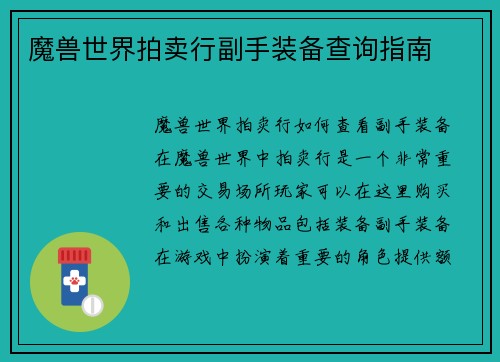 魔兽世界拍卖行副手装备查询指南

魔兽世界拍卖行如何查看副手装备在魔兽世界中拍卖行是一个非常重要的交易场所玩家可以在这里购买和出售各种物品包括装备副手装备在游戏中扮演着重要的角色提供额